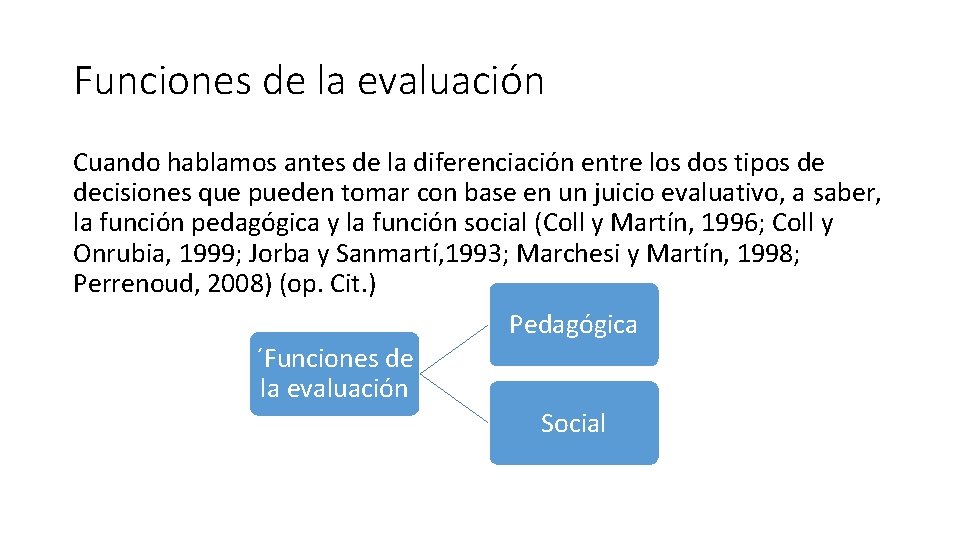 Funciones de la evaluación

Cuando hablamos antes de la diferenciación entre los dos tipos de decisiones que pueden tomar con base en un juicio evaluativo, a saber, la función pedagógica y la función social (Coll y Martín, 1996; Coll y Onrubia, 1999; Jorba y Sanmartí,1993; Marchesi y Martín, 1998; Perrenoud, 2008) (op. Cit.)

´Funciones de la evaluación

Pedagógica

Social